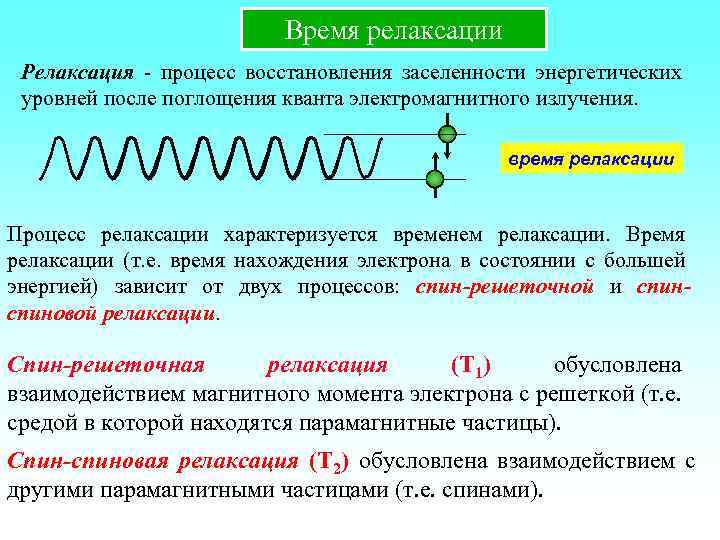 Время релаксации

Релаксация - процесс восстановления заселенности энергетических уровней после поглощения кванта электромагнитного излучения.

время релаксации

Процесс релаксации характеризуется временем релаксации. Время релаксации (т.е. время нахождения электрона в состоянии с большей энергией) зависит от двух процессов: спин-решеточной и спин-спиновой релаксации.

Спин-решеточная релаксация ($T_1$) обусловлена взаимодействием магнитного момента электрона с решеткой (т.е. средой в которой находятся парамагнитные частицы).

Спин-спиновая релаксация ($T_2$) обусловлена взаимодействием с другими парамагнитными частицами (т.е. спинами).